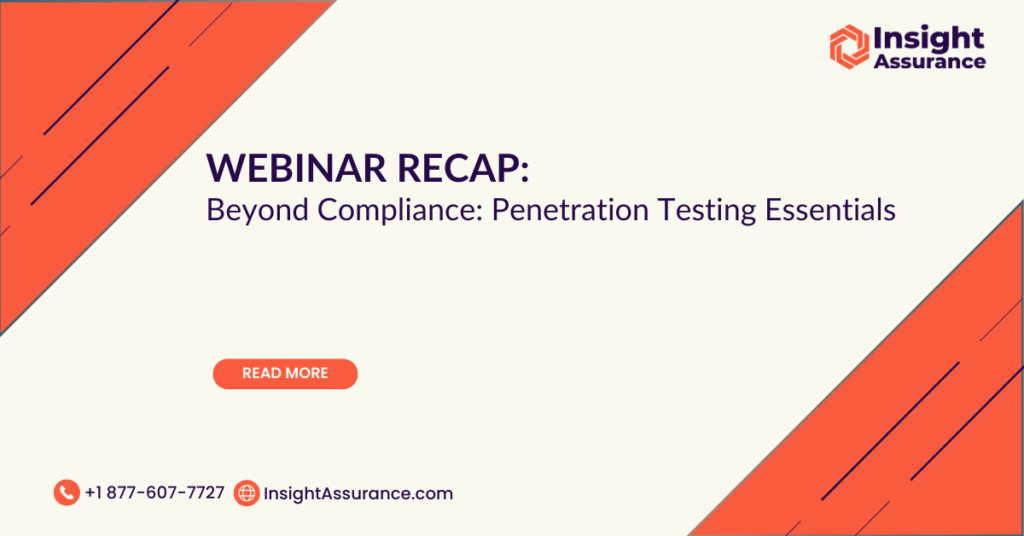 Insight Assurance

WEBINAR RECAP:
Beyond Compliance: Penetration Testing Essentials

READ MORE

+1 877-607-7727 InsightAssurance.com